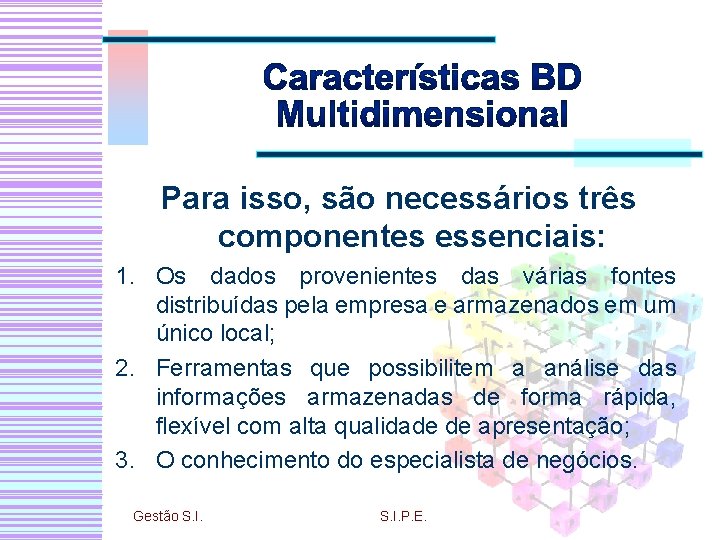 Características BD Multidimensional

Para isso, são necessários três componentes essenciais:

1. Os dados provenientes das várias fontes distribuídas pela empresa e armazenados em um único local;
2. Ferramentas que possibilitem a análise das informações armazenadas de forma rápida, flexível com alta qualidade de apresentação;
3. O conhecimento do especialista de negócios.

Gestão S.I.

S.I.P.E.